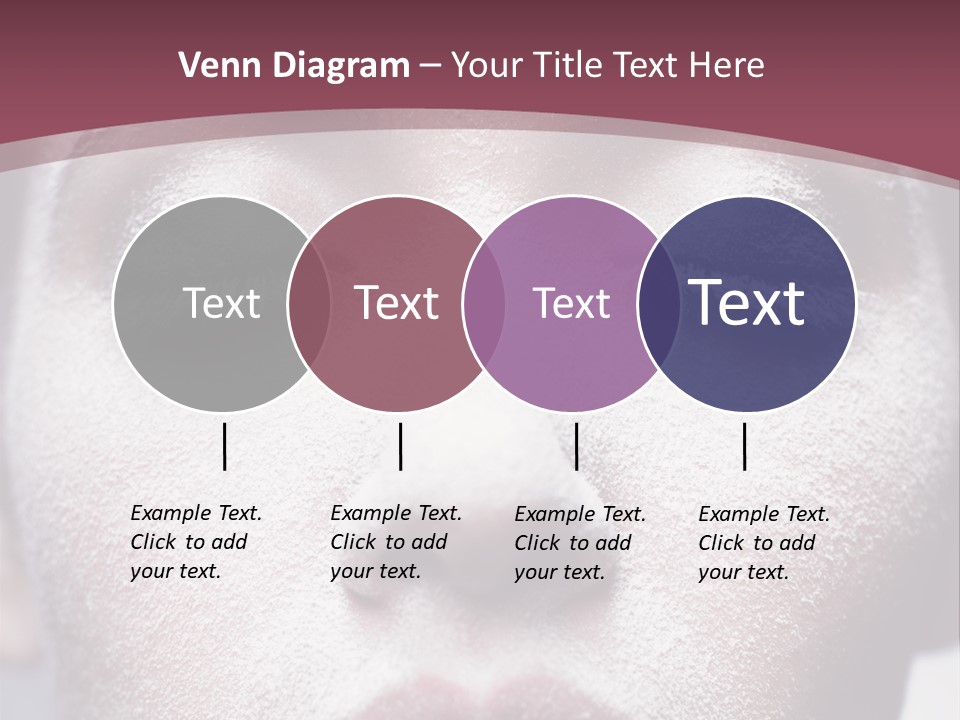 Venn Diagram – Your Title Text Here

Text

Text

Text

Text

Example Text. Click to add your text.

Example Text. Click to add your text.

Example Text. Click to add your text.

Example Text. Click to add your text.